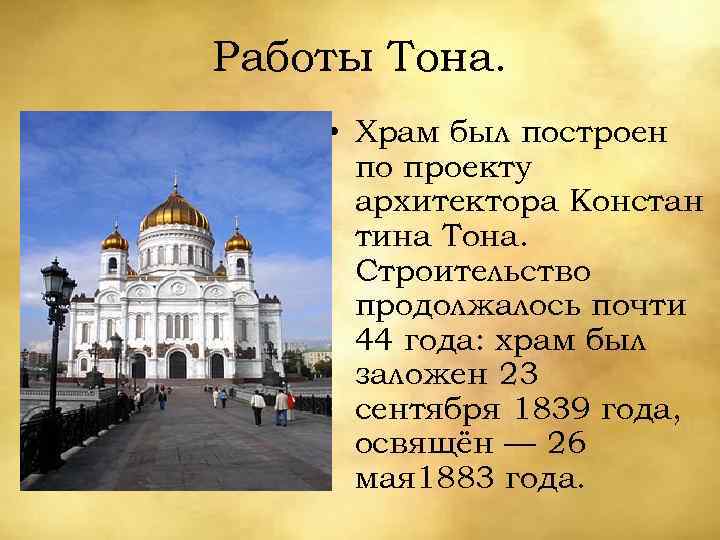 Работы Тона.

• Храм был построен по проекту архитектора Констан тина Тона. Строительство продолжалось почти 44 года: храм был заложен 23 сентября 1839 года, освящён — 26 мая1883 года.